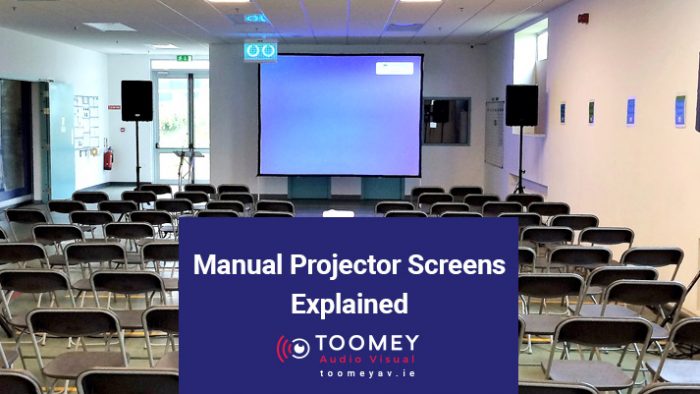 Manual Projector Screens Explained

TOOMEY
Audio Visual
toomeyav.ie